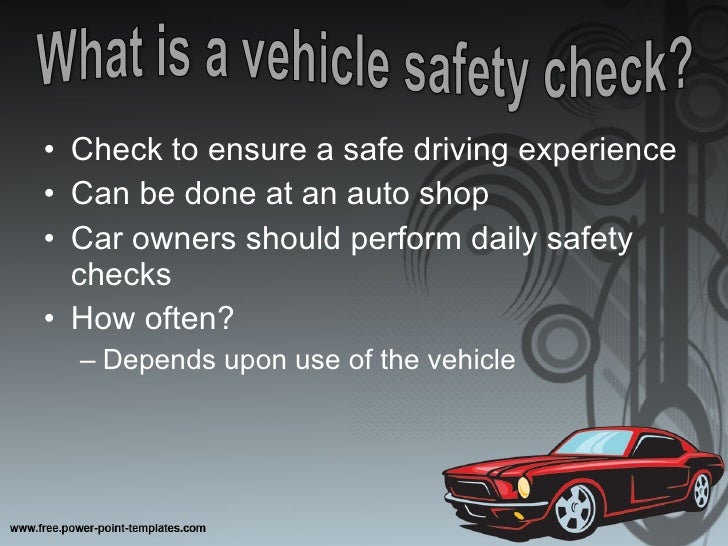 What is a vehicle safety check?

• Check to ensure a safe driving experience
• Can be done at an auto shop
• Car owners should perform daily safety checks
• How often?
– Depends upon use of the vehicle

www.free.power-point-templates.com